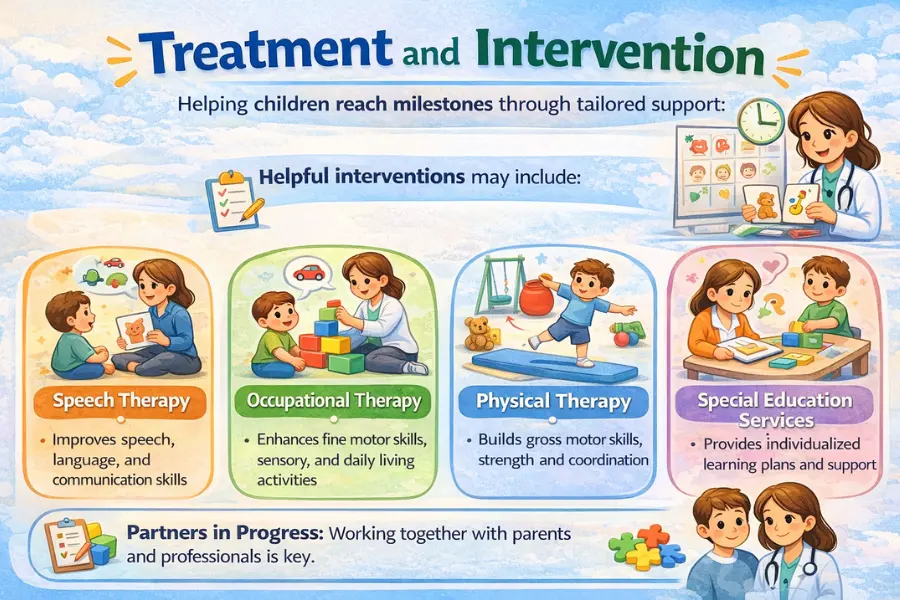 Treatment and Intervention

Helping children reach milestones through tailored support:

Helpful interventions may include:

Speech Therapy

• Improves speech, language, and communication skills

Occupational Therapy

• Enhances fine motor skills, sensory, and daily living activities

Physical Therapy

• Builds gross motor skills, strength and coordination

Special Education Services

• Provides individualized learning plans and support

Partners in Progress: Working together with parents and professionals is key.